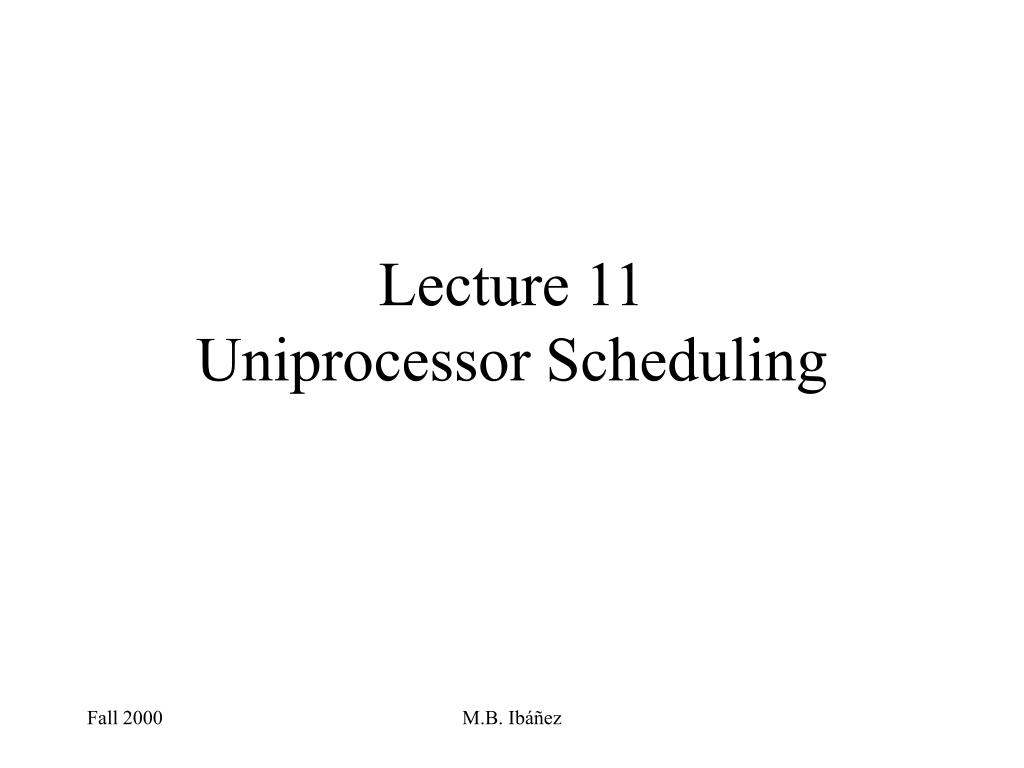 Lecture 11
Uniprocessor Scheduling

Fall 2000

M.B. Ibáñez